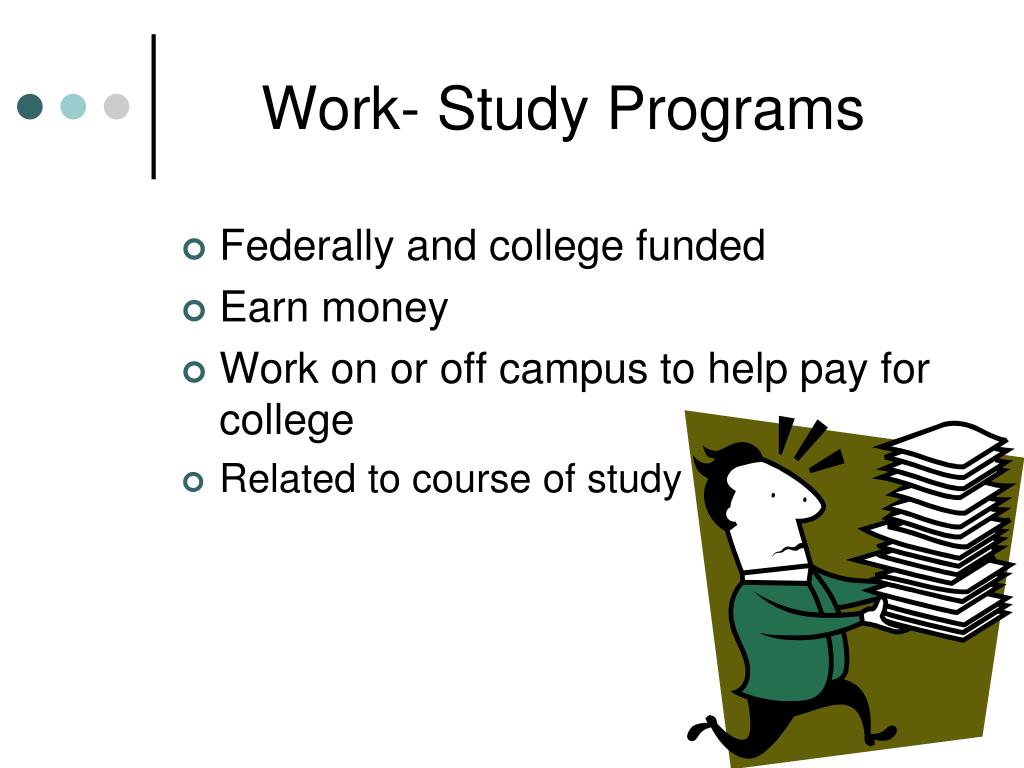 Work- Study Programs

- Federally and college funded
- Earn money
- Work on or off campus to help pay for college
- Related to course of study